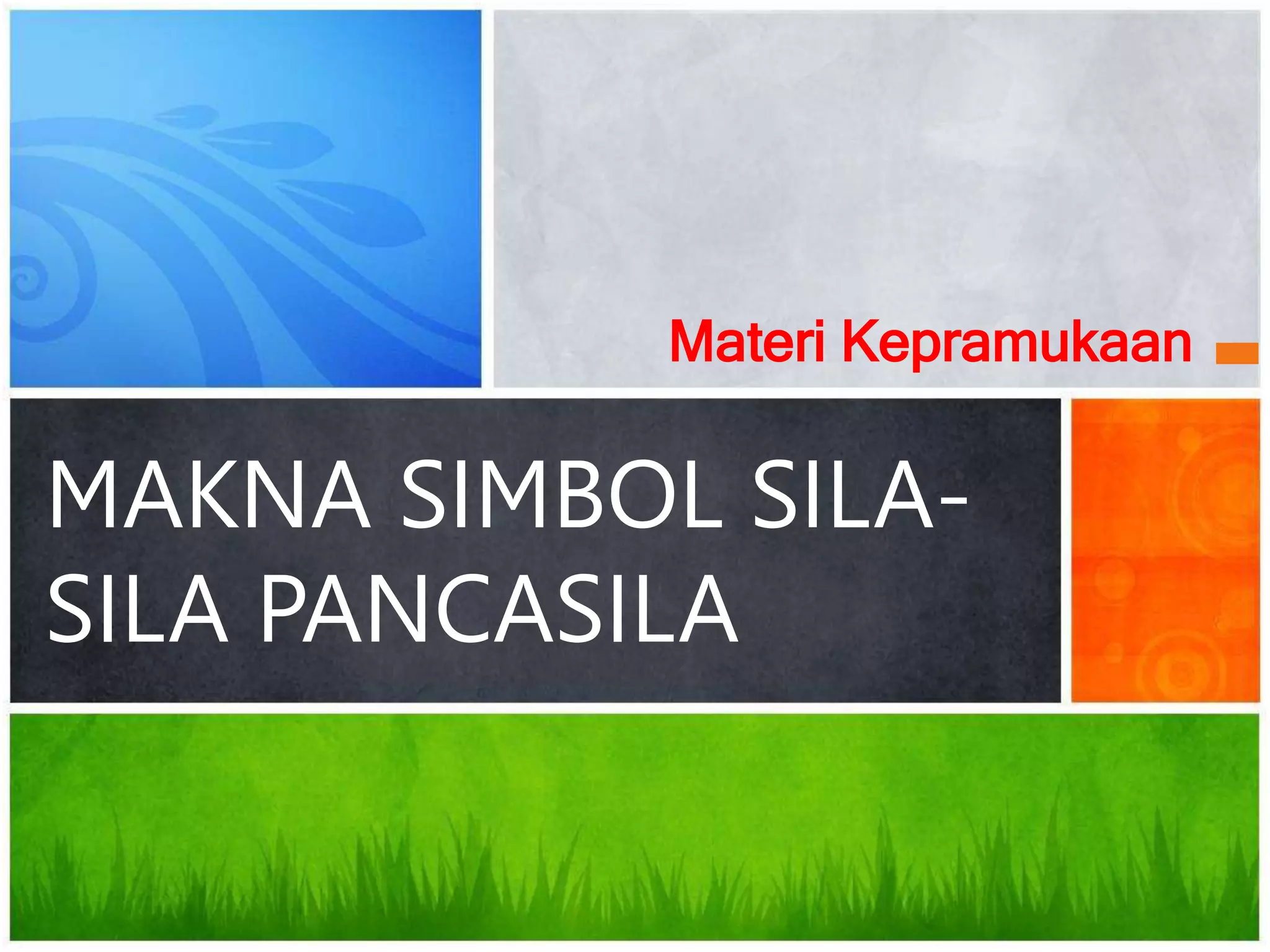 Materi Kepramukaan

MAKNA SIMBOL SILA-SILA PANCASILA